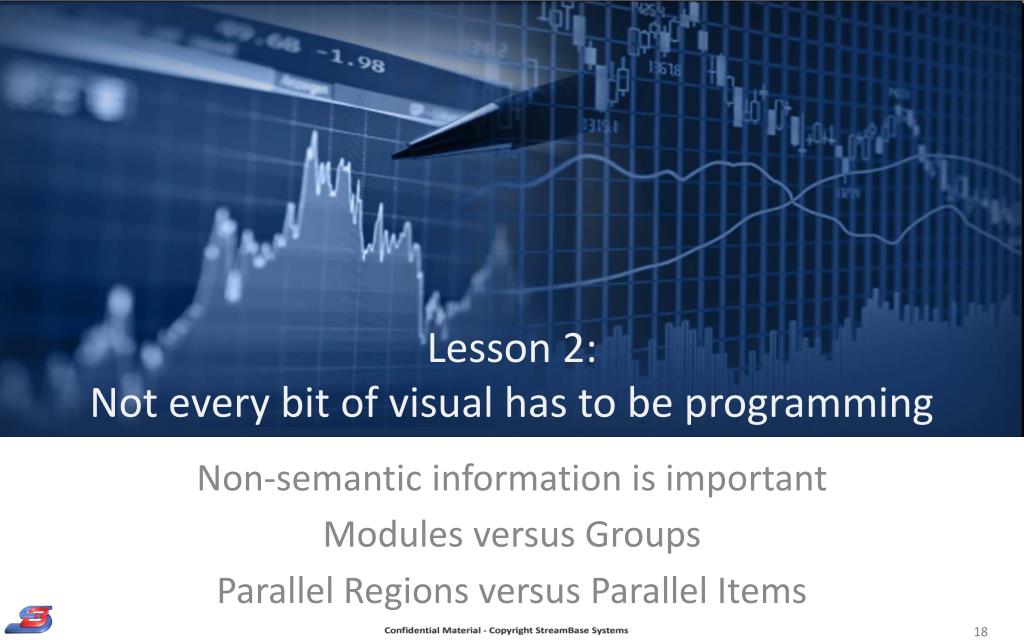 -1.98

Lesson 2:
Not every bit of visual has to be programming

Non-semantic information is important
Modules versus Groups
Parallel Regions versus Parallel Items

Confidential Material - Copyright StreamBase Systems

18